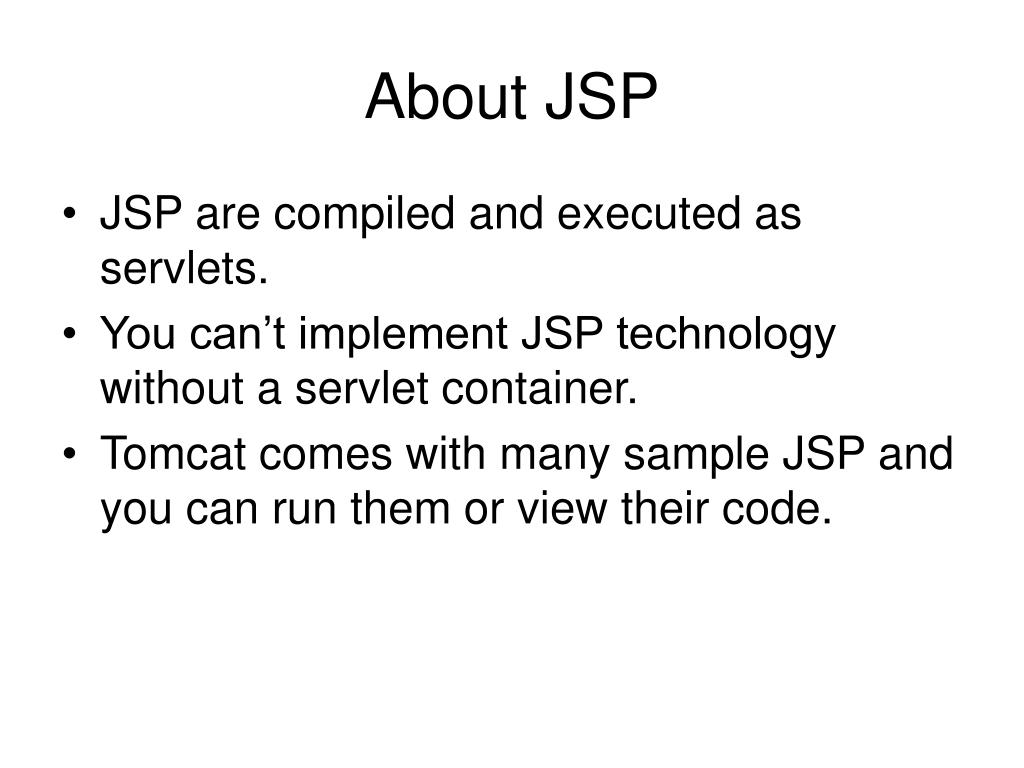 About JSP

• JSP are compiled and executed as servlets.
• You can’t implement JSP technology without a servlet container.
• Tomcat comes with many sample JSP and you can run them or view their code.